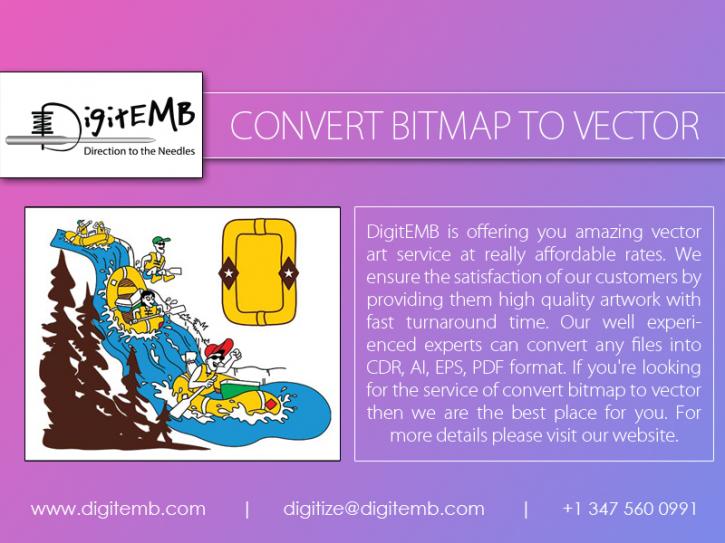 DigitEMB
Direction to the Needles

CONVERT BITMAP TO VECTOR

DigitEMB is offering you amazing vector art service at really affordable rates. We ensure the satisfaction of our customers by providing them high quality artwork with fast turnaround time. Our well experienced experts can convert any files into CDR, AI, EPS, PDF format. If you're looking for the service of convert bitmap to vector then we are the best place for you. For more details please visit our website.

www.digitemb.com | digitize@digitemb.com | +1 347 560 0991